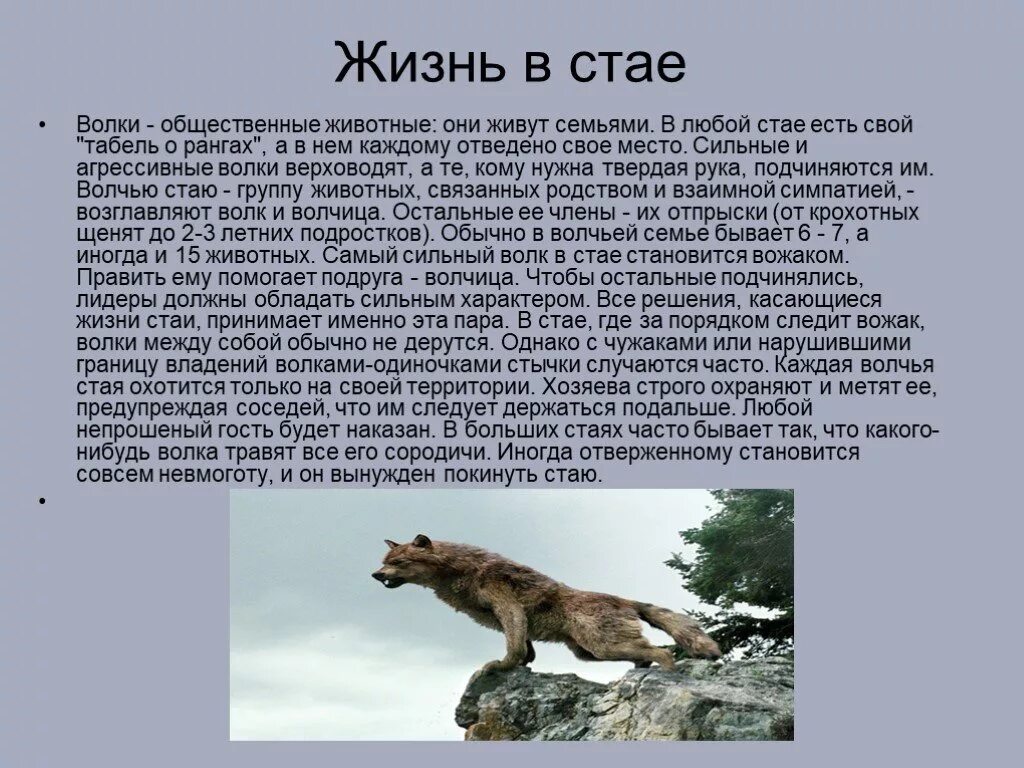 Жизнь в стае

• Волки - общественные животные: они живут семьями. В любой стае есть свой "табель о рангах", а в нем каждому отведено свое место. Сильные и агрессивные волки верховодят, а те, кому нужна твердая рука, подчиняются им. Волчью стаю - группу животных, связанных родством и взаимной симпатией, - возглавляют волк и волчица. Остальные ее члены - их отпрыски (от крохотных щенят до 2-3 летних подростков). Обычно в волчьей семье бывает 6 - 7, а иногда и 15 животных. Самый сильный волк в стае становится вожаком. Править ему помогает подруга - волчица. Чтобы остальные подчинялись, лидеры должны обладать сильным характером. Все решения, касающиеся жизни стаи, принимает именно эта пара. В стае, где за порядком следит вожак, волки между собой обычно не дерутся. Однако с чужаками или нарушившими границу владений волками-одиночками стычки случаются часто. Каждая волчья стая охотится только на своей территории. Хозяева строго охраняют и метят ее, предупреждая соседей, что им следует держаться подальше. Любой непрошеный гость будет наказан. В больших стаях часто бывает так, что какого-нибудь волка травят все его сородичи. Иногда отверженному становится совсем невмоготу, и он вынужден покинуть стаю.

•